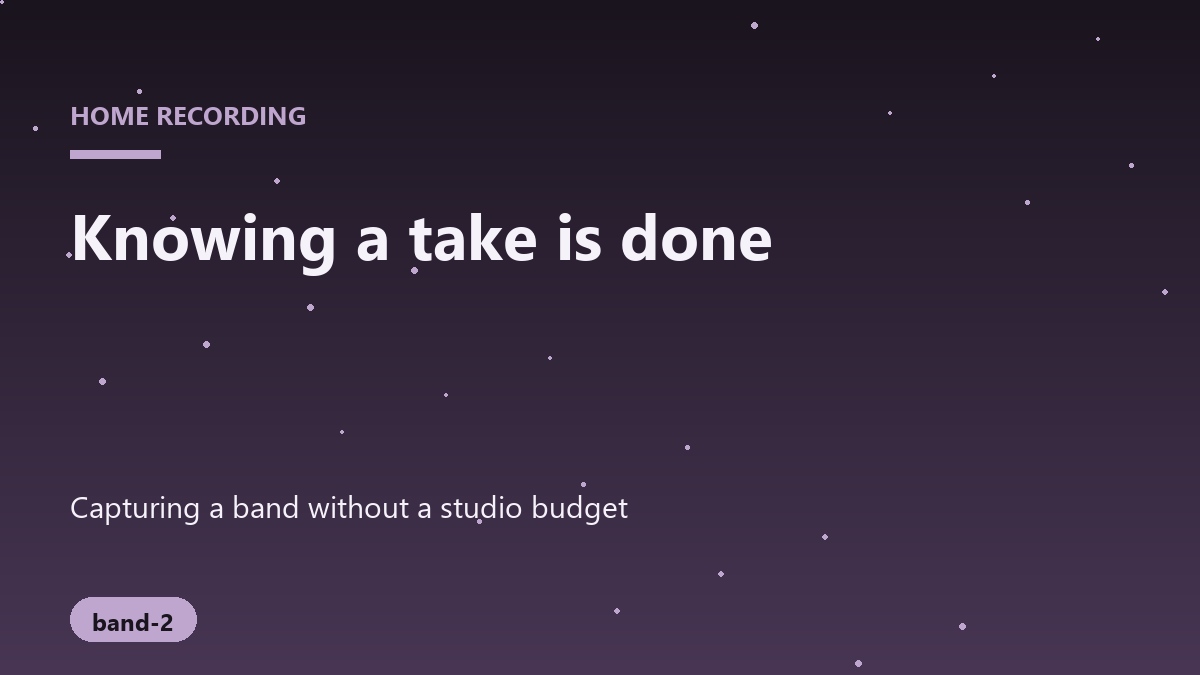 HOME RECORDING

Knowing a take is done

Capturing a band without a studio budget

band-2